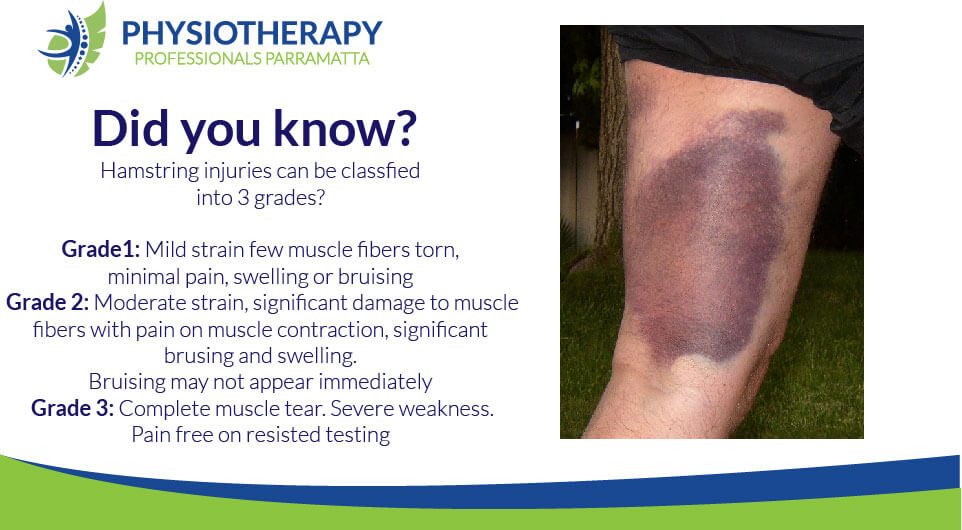 PHYSIOTHERAPY
PROFESSIONALS PARRAMATTA

Did you know?

Hamstring injuries can be classfied into 3 grades?

Grade1: Mild strain few muscle fibers torn, minimal pain, swelling or bruising
Grade 2: Moderate strain, significant damage to muscle fibers with pain on muscle contraction, significant brusing and swelling.
Bruising may not appear immediately
Grade 3: Complete muscle tear. Severe weakness.
Pain free on resisted testing